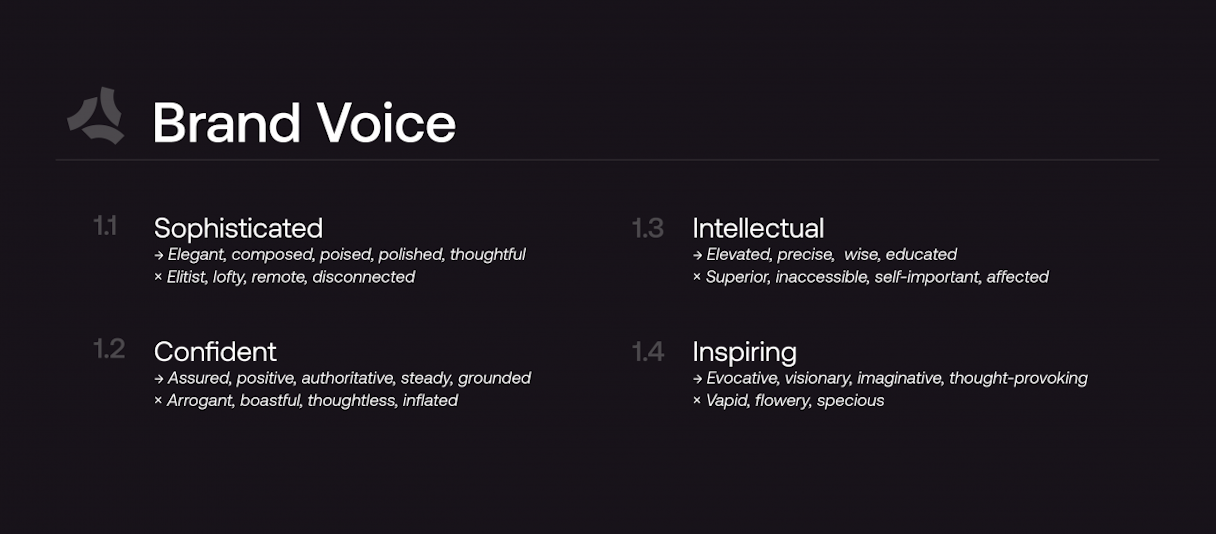 Brand Voice

1.1 Sophisticated
→ Elegant, composed, poised, polished, thoughtful
× Elitist, lofty, remote, disconnected

1.2 Confident
→ Assured, positive, authoritative, steady, grounded
× Arrogant, boastful, thoughtless, inflated

1.3 Intellectual
→ Elevated, precise, wise, educated
× Superior, inaccessible, self-important, affected

1.4 Inspiring
→ Evocative, visionary, imaginative, thought-provoking
× Vapid, flowery, specious